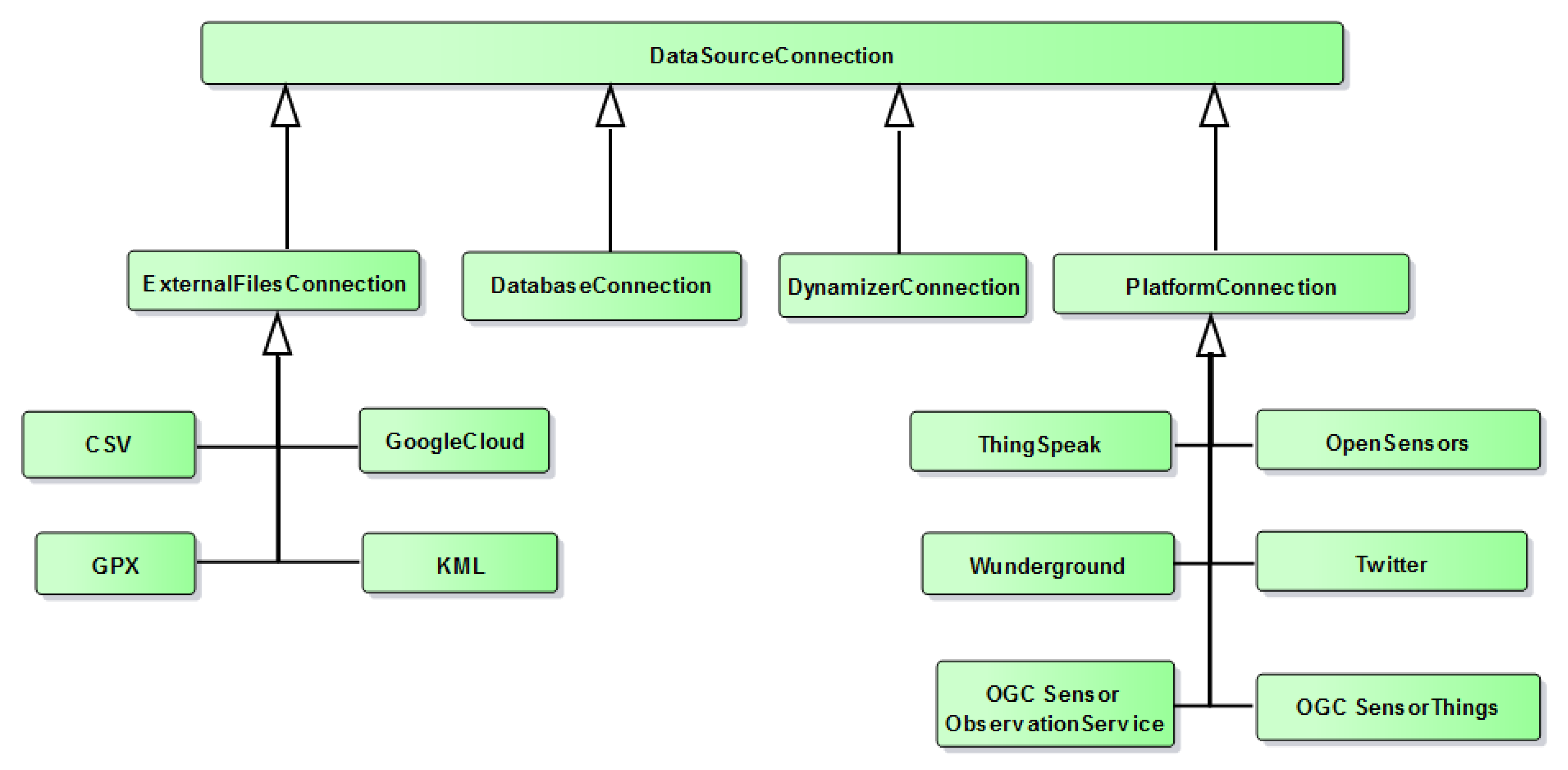 DataSourceConnection

ExternalFilesConnection

DatabaseConnection

DynamizerConnection

PlatformConnection

CSV

GoogleCloud

GPX

KML

ThingSpeak

OpenSensors

Wunderground

Twitter

OGC Sensor ObservationService

OGC SensorThings